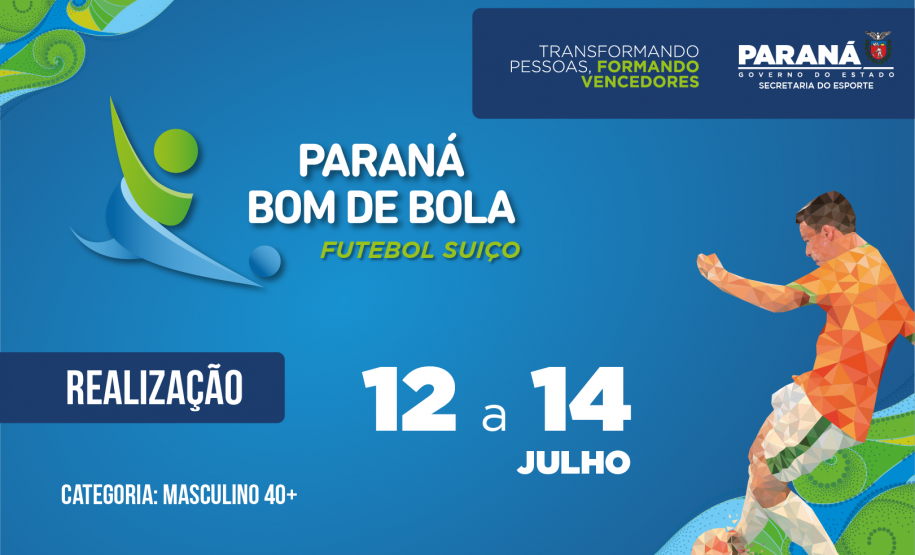 TRANSFORMANDO PESSOAS, FORMANDO VENCEDORES

PARANÁ
GOVERNO DO ESTADO
SECRETARIA DO ESPORTE

PARANÁ BOM DE BOLA
FUTEBOL SUIÇO

REALIZAÇÃO

12 a 14
JULHO

CATEGORIA: MASCULINO 40+